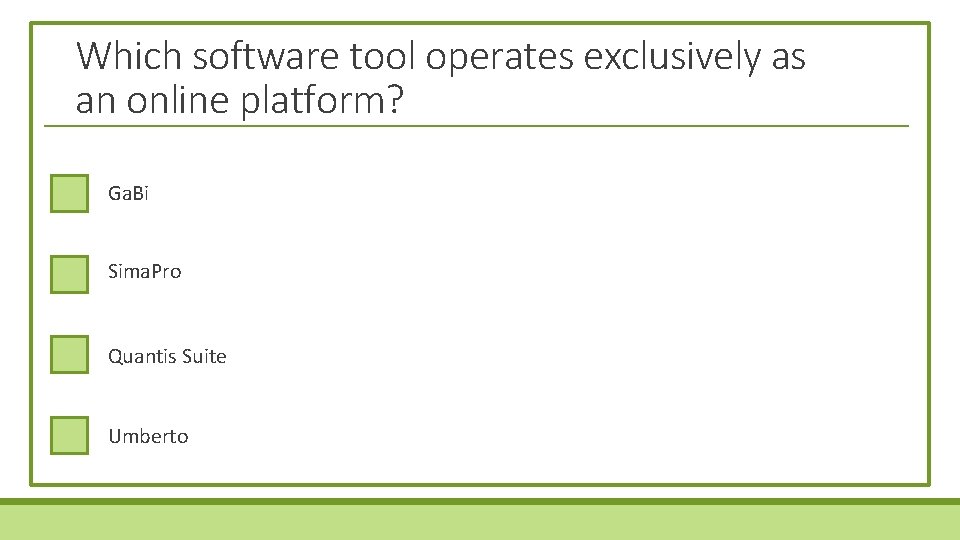 Which software tool operates exclusively as an online platform?

GaBi

SimaPro

Quantis Suite

Umberto